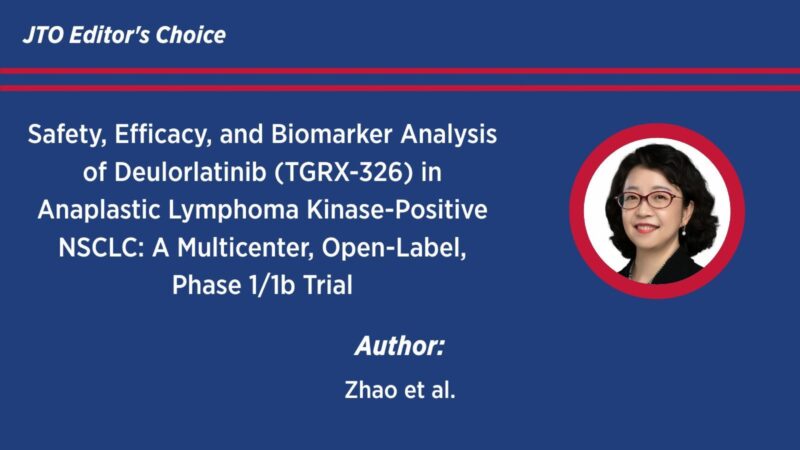 JTO Editor's Choice

Safety, Efficacy, and Biomarker Analysis of Deulorlatinib (TGRX-326) in Anaplastic Lymphoma Kinase-Positive NSCLC: A Multicenter, Open-Label, Phase 1/1b Trial

Author:

Zhao et al.